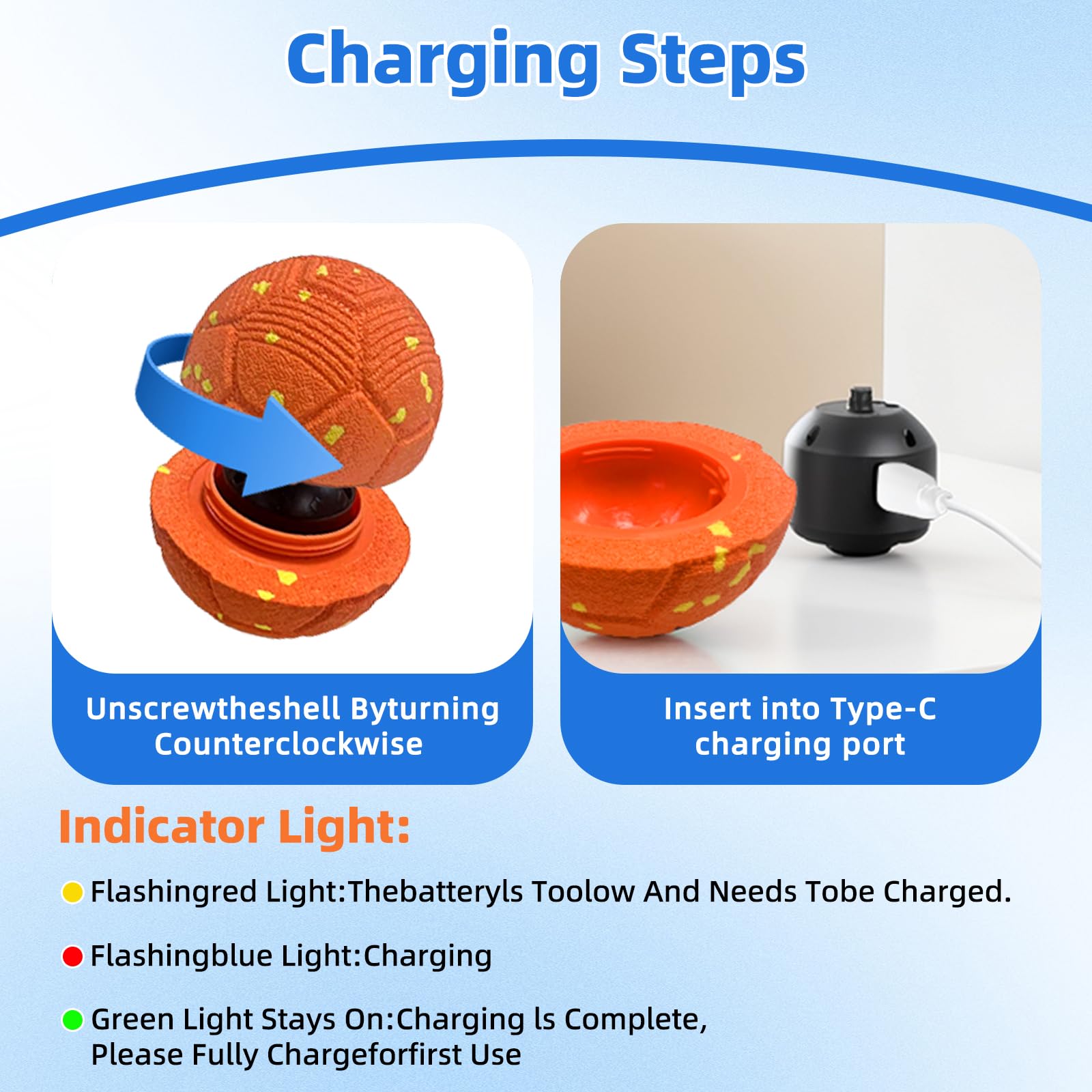 Charging Steps

Unscrewtheshell Byturning Counterclockwise

Insert into Type-C charging port

Indicator Light:

Flashingred Light:Thebatteryls Toolow And Needs Tobe Charged.

Flashingblue Light:Charging

Green Light Stays On:Charging ls Complete, Please Fully Chargeforfirst Use